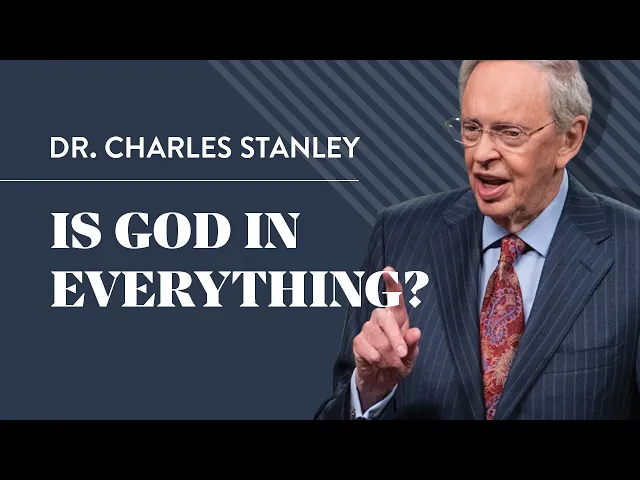 DR. CHARLES STANLEY

IS GOD IN EVERYTHING?